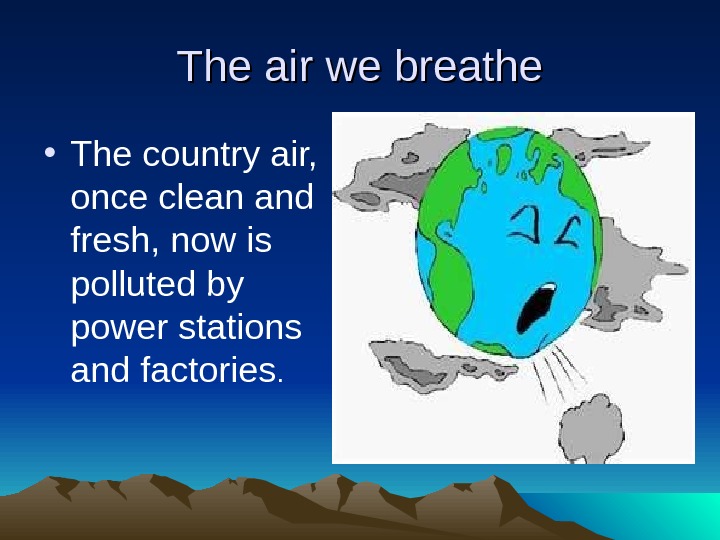 The air we breathe

• The country air, once clean and fresh, now is polluted by power stations and factories.